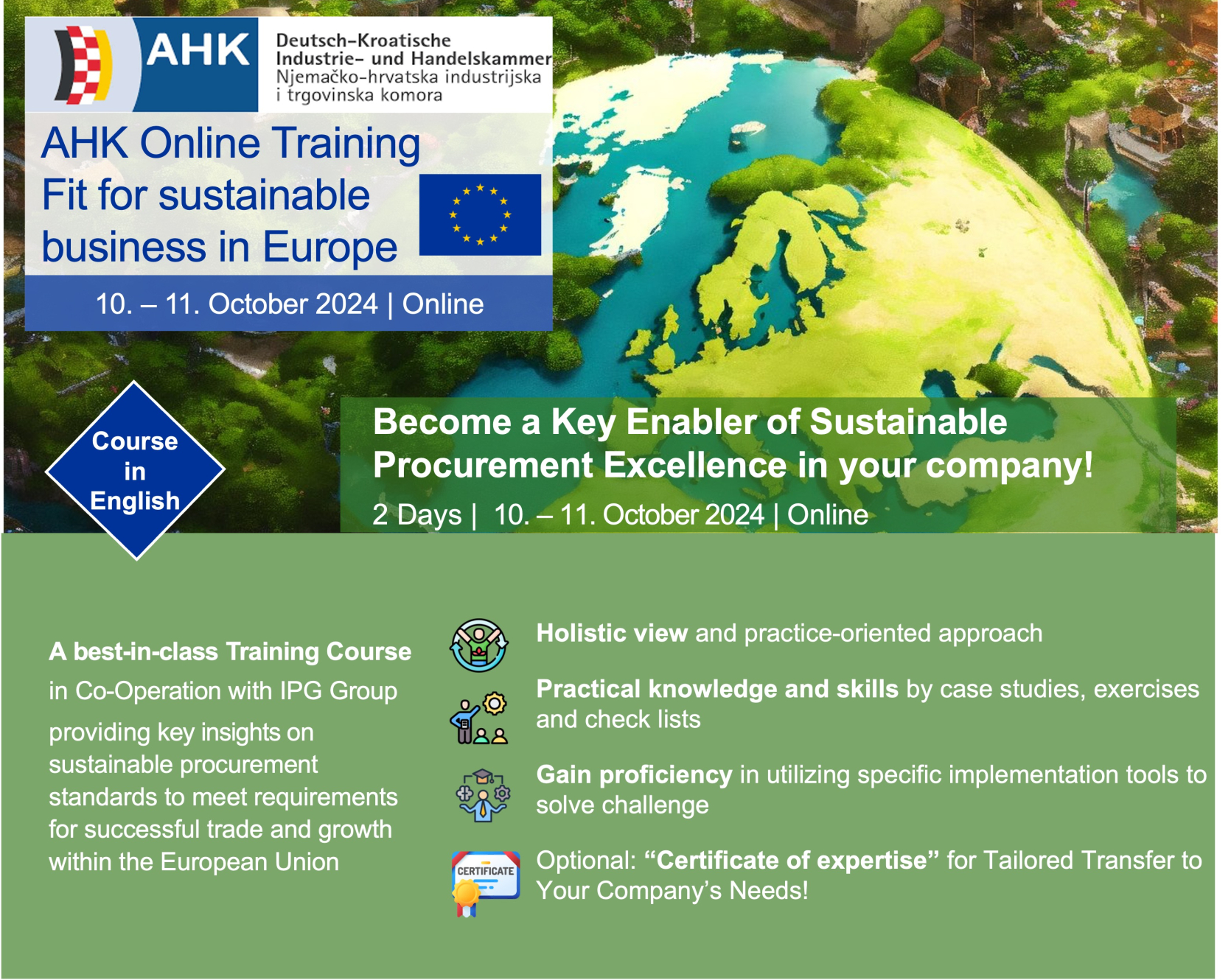 AHK Deutsch-Kroatische Industrie- und Handelskammer
Njemačko-hrvatska industrijska i trgovinska komora

AHK Online Training
Fit for sustainable business in Europe

10. – 11. October 2024 | Online

Course in English

Become a Key Enabler of Sustainable Procurement Excellence in your company!
2 Days | 10. – 11. October 2024 | Online

A best-in-class Training Course
in Co-Operation with IPG Group
providing key insights on sustainable procurement standards to meet requirements for successful trade and growth within the European Union

Holistic view and practice-oriented approach

Practical knowledge and skills by case studies, exercises and check lists

Gain proficiency in utilizing specific implementation tools to solve challenge

CERTIFICATE

Optional: “Certificate of expertise” for Tailored Transfer to Your Company’s Needs!